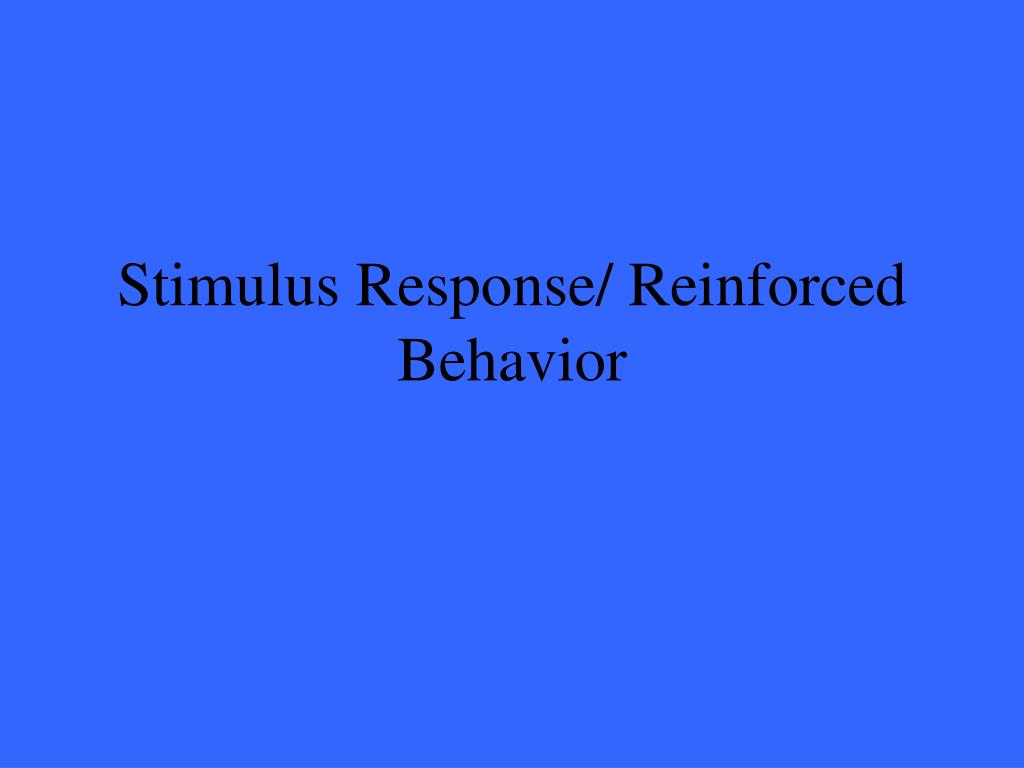 Stimulus Response/ Reinforced Behavior